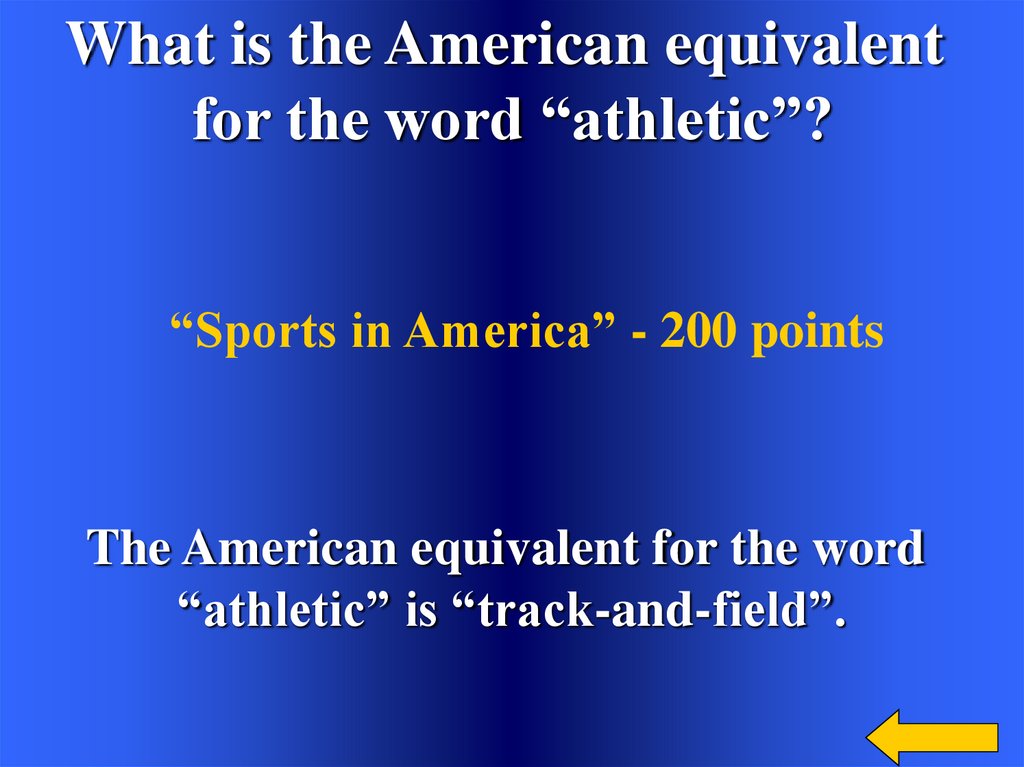 What is the American equivalent for the word “athletic”?

“Sports in America” - 200 points

The American equivalent for the word “athletic” is “track-and-field”.